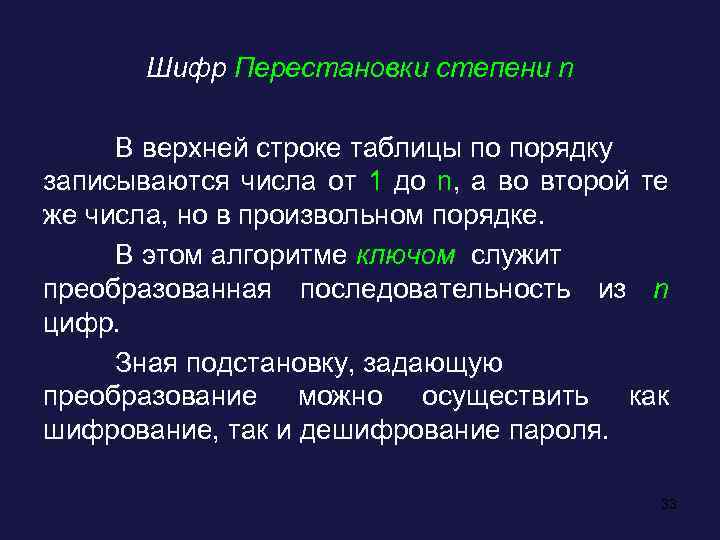 Шифр Перестановки степени n

В верхней строке таблицы по порядку записываются числа от 1 до n, а во второй те же числа, но в произвольном порядке.

В этом алгоритме ключом служит преобразованная последовательность из n цифр.

Зная подстановку, задающую преобразование можно осуществить как шифрование, так и дешифрование пароля.

33